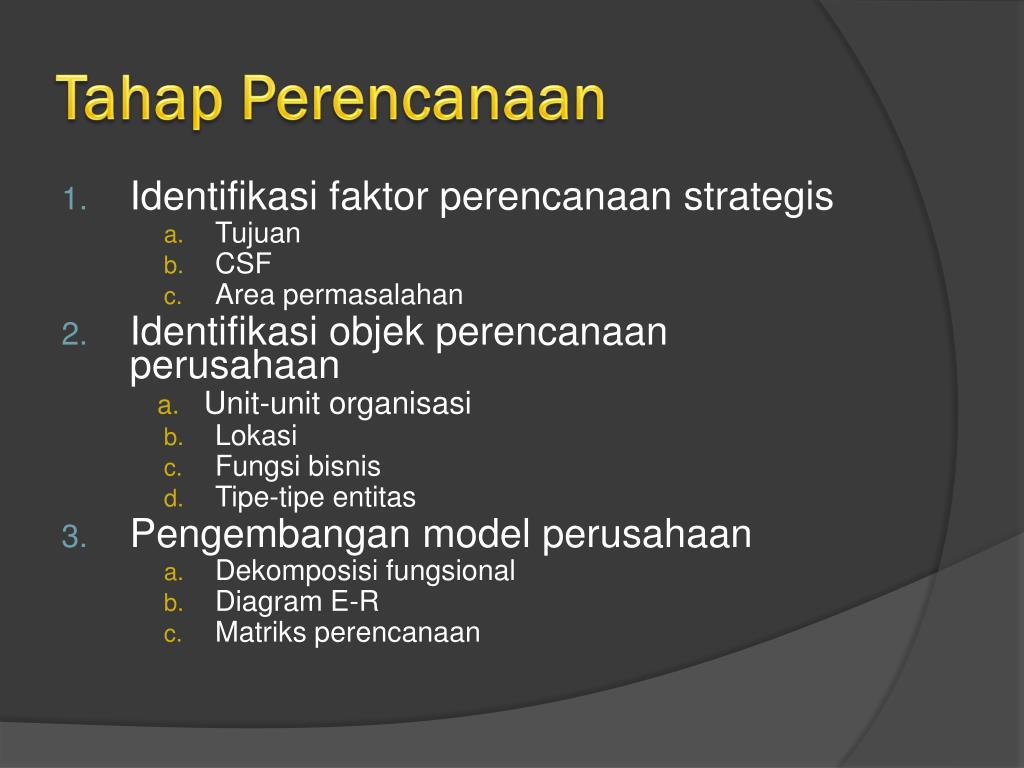 Tahap Perencanaan

1. Identifikasi faktor perencanaan strategis
a. Tujuan
b. CSF
c. Area permasalahan
2. Identifikasi objek perencanaan perusahaan
a. Unit-unit organisasi
b. Lokasi
c. Fungsi bisnis
d. Tipe-tipe entitas
3. Pengembangan model perusahaan
a. Dekomposisi fungsional
b. Diagram E-R
c. Matriks perencanaan